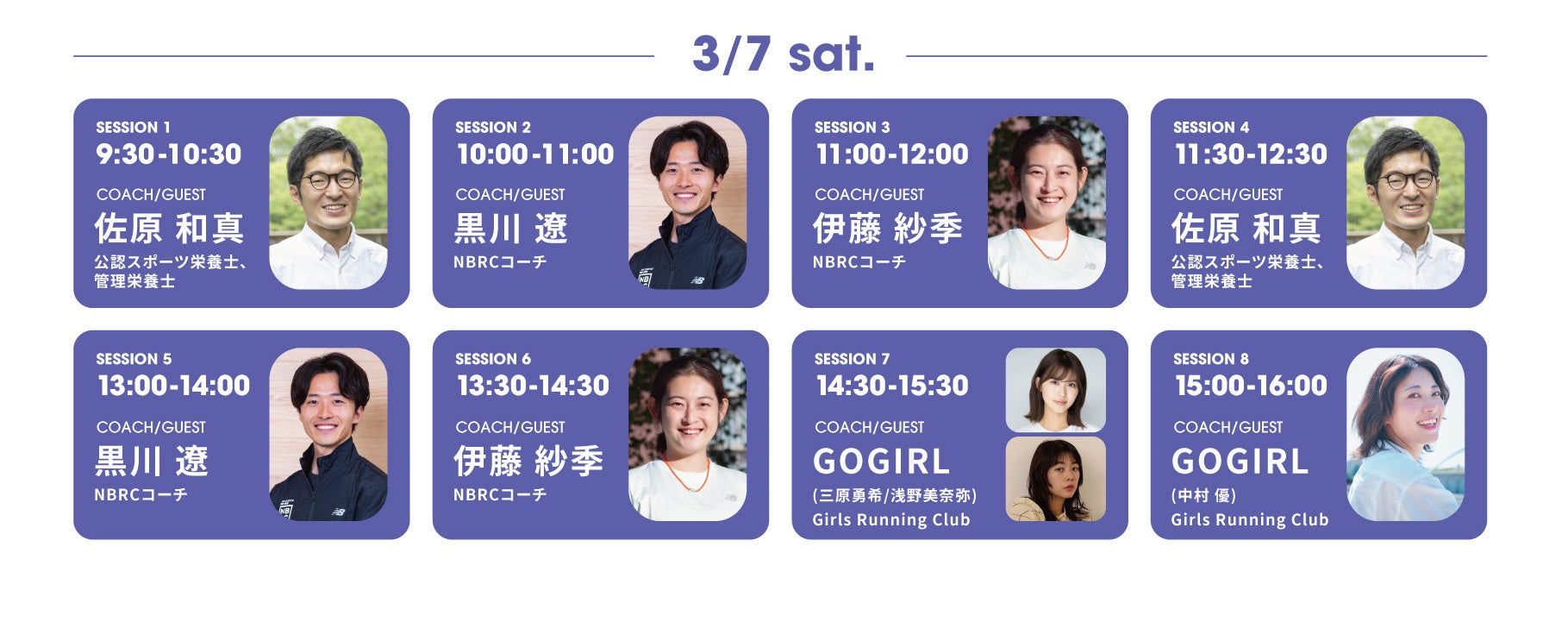 3/7 sat.

SESSION 1
9:30-10:30
COACH/GUEST
佐原 和真
公認スポーツ栄養士、管理栄養士

SESSION 2
10:00-11:00
COACH/GUEST
黒川 遼
NBRCコーチ

SESSION 3
11:00-12:00
COACH/GUEST
伊藤 紗季
NBRCコーチ

SESSION 4
11:30-12:30
COACH/GUEST
佐原 和真
公認スポーツ栄養士、管理栄養士

SESSION 5
13:00-14:00
COACH/GUEST
黒川 遼
NBRCコーチ

SESSION 6
13:30-14:30
COACH/GUEST
伊藤 紗季
NBRCコーチ

SESSION 7
14:30-15:30
COACH/GUEST
GOGIRL
(三原勇希/浅野美奈弥)
Girls Running Club

SESSION 8
15:00-16:00
COACH/GUEST
GOGIRL
(中村 優)
Girls Running Club